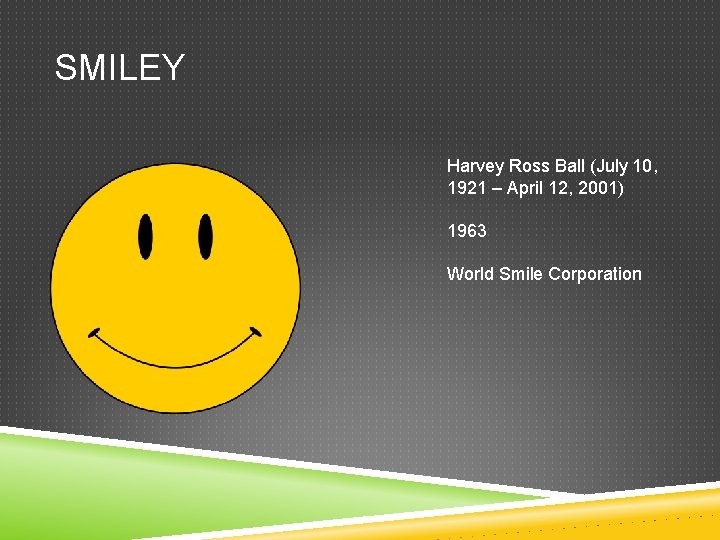 SMILEY

Harvey Ross Ball (July 10, 1921 – April 12, 2001)

1963

World Smile Corporation